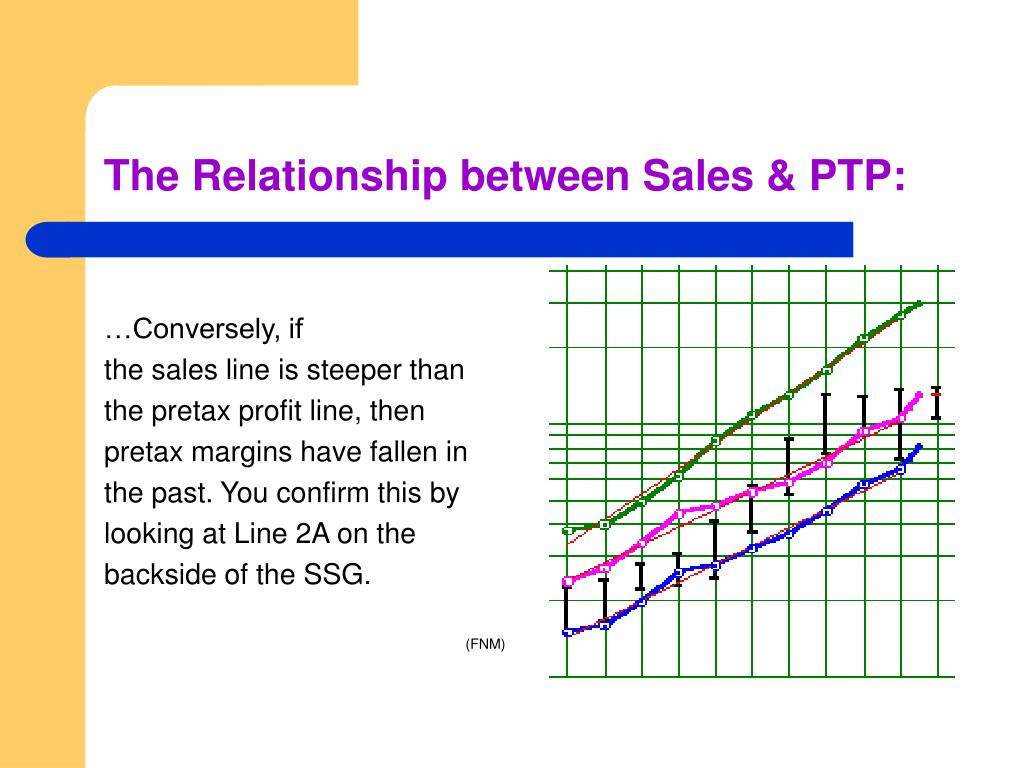 The Relationship between Sales & PTP:

…Conversely, if
the sales line is steeper than the pretax profit line, then pretax margins have fallen in the past. You confirm this by looking at Line 2A on the backside of the SSG.

(FNM)